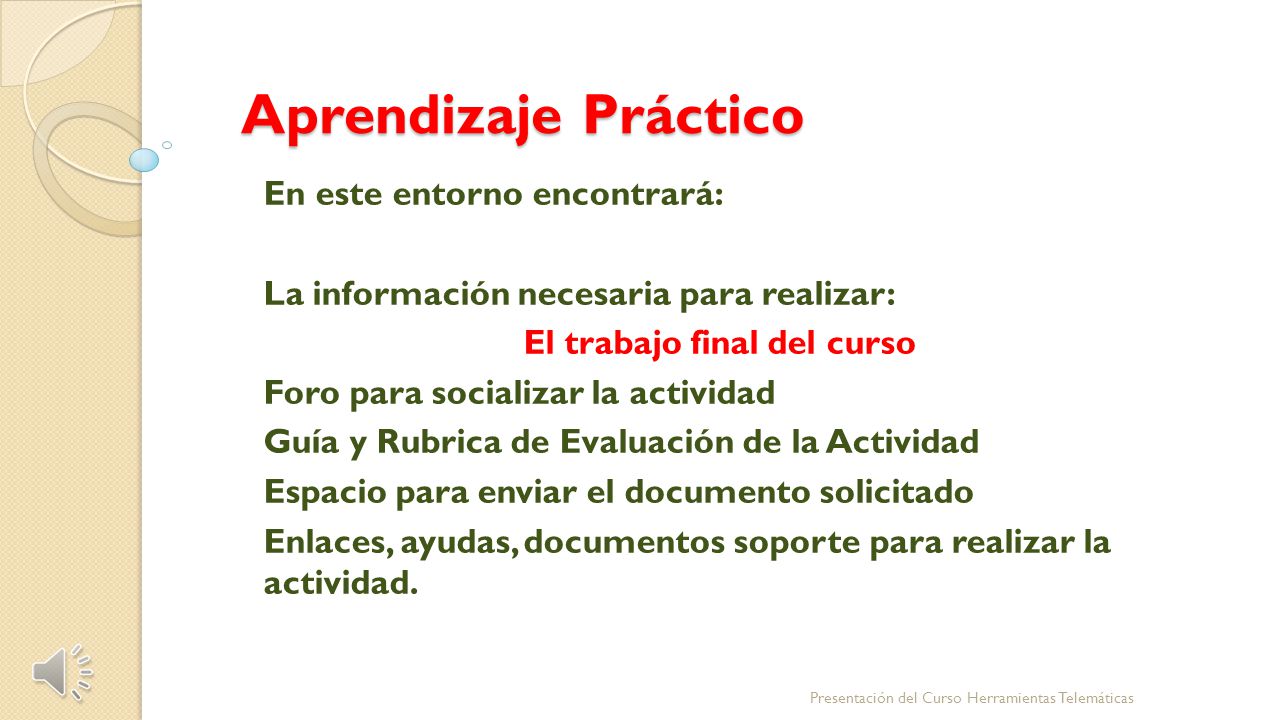 Aprendizaje Práctico

En este entorno encontrará:

La información necesaria para realizar:

El trabajo final del curso

Foro para socializar la actividad

Guía y Rubrica de Evaluación de la Actividad

Espacio para enviar el documento solicitado

Enlaces, ayudas, documentos soporte para realizar la actividad.

Presentación del Curso Herramientas Telemáticas